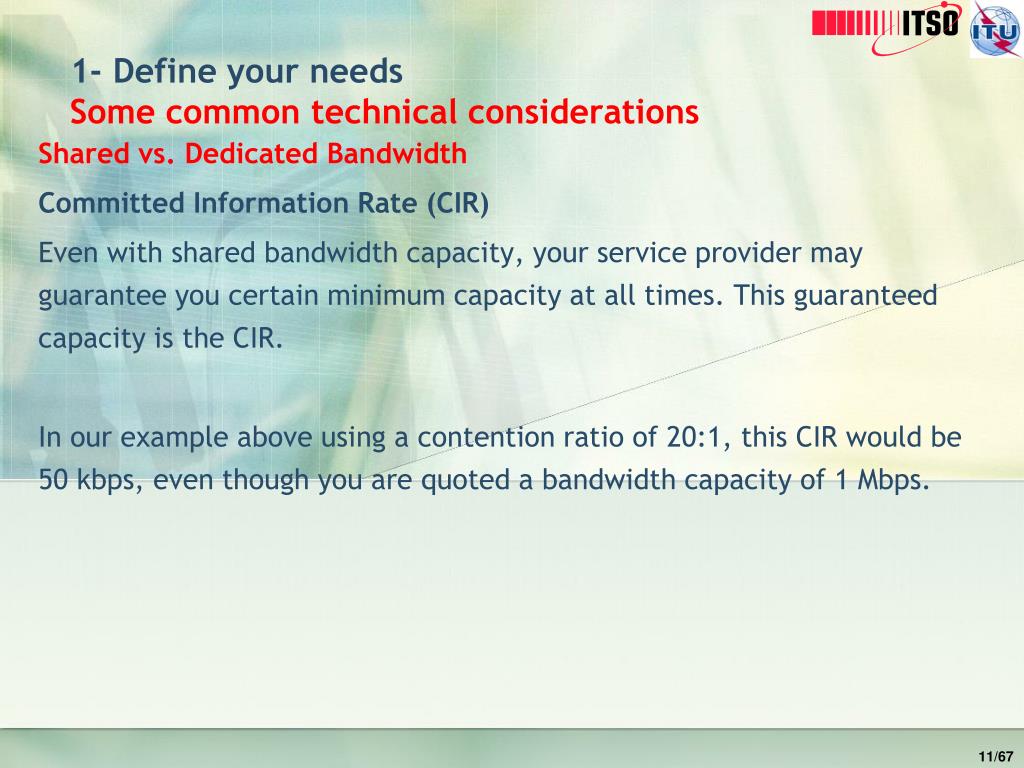 ITSO

ITU

1- Define your needs
Some common technical considerations

Shared vs. Dedicated Bandwidth

Committed Information Rate (CIR)

Even with shared bandwidth capacity, your service provider may guarantee you certain minimum capacity at all times. This guaranteed capacity is the CIR.

In our example above using a contention ratio of 20:1, this CIR would be 50 kbps, even though you are quoted a bandwidth capacity of 1 Mbps.

11/67